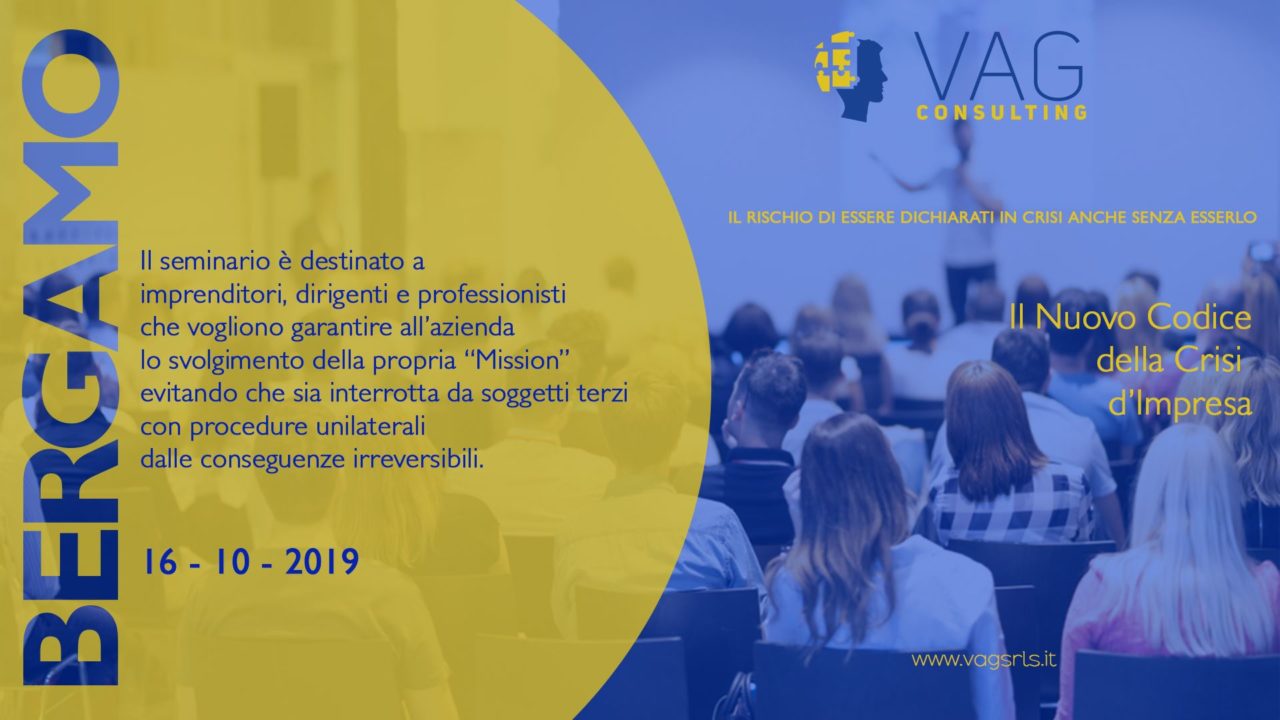 BERGAMO

Il seminario è destinato a imprenditori, dirigenti e professionisti che vogliono garantire all'azienda lo svolgimento della propria "Mission" evitando che sia interrotta da soggetti terzi con procedure unilaterali dalle conseguenze irreversibili.

16 - 10 - 2019

VAG
CONSULTING

IL RISCHIO DI ESSERE DICHIARATI IN CRISI ANCHE SENZA ESSERLO

Il Nuovo Codice della Crisi d'Impresa

www.vagsrls.it